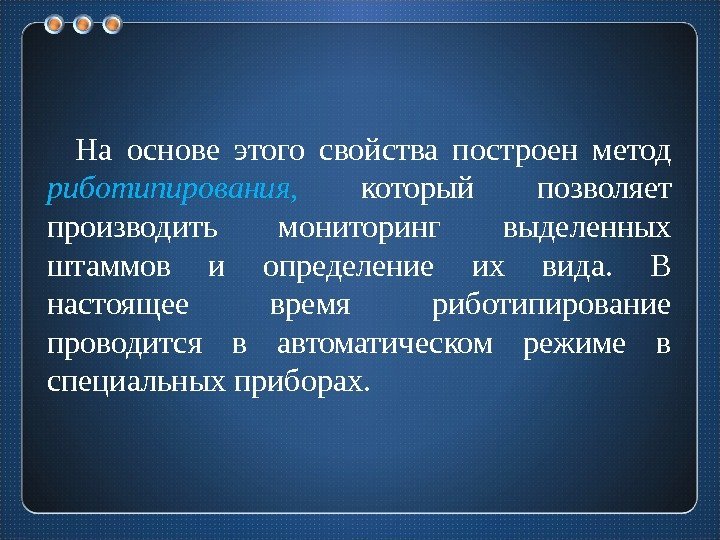 На основе этого свойства построен метод риботипирования, который позволяет производить мониторинг выделенных штаммов и определение их вида. В настоящее время риботипирование проводится в автоматическом режиме в специальных приборах.